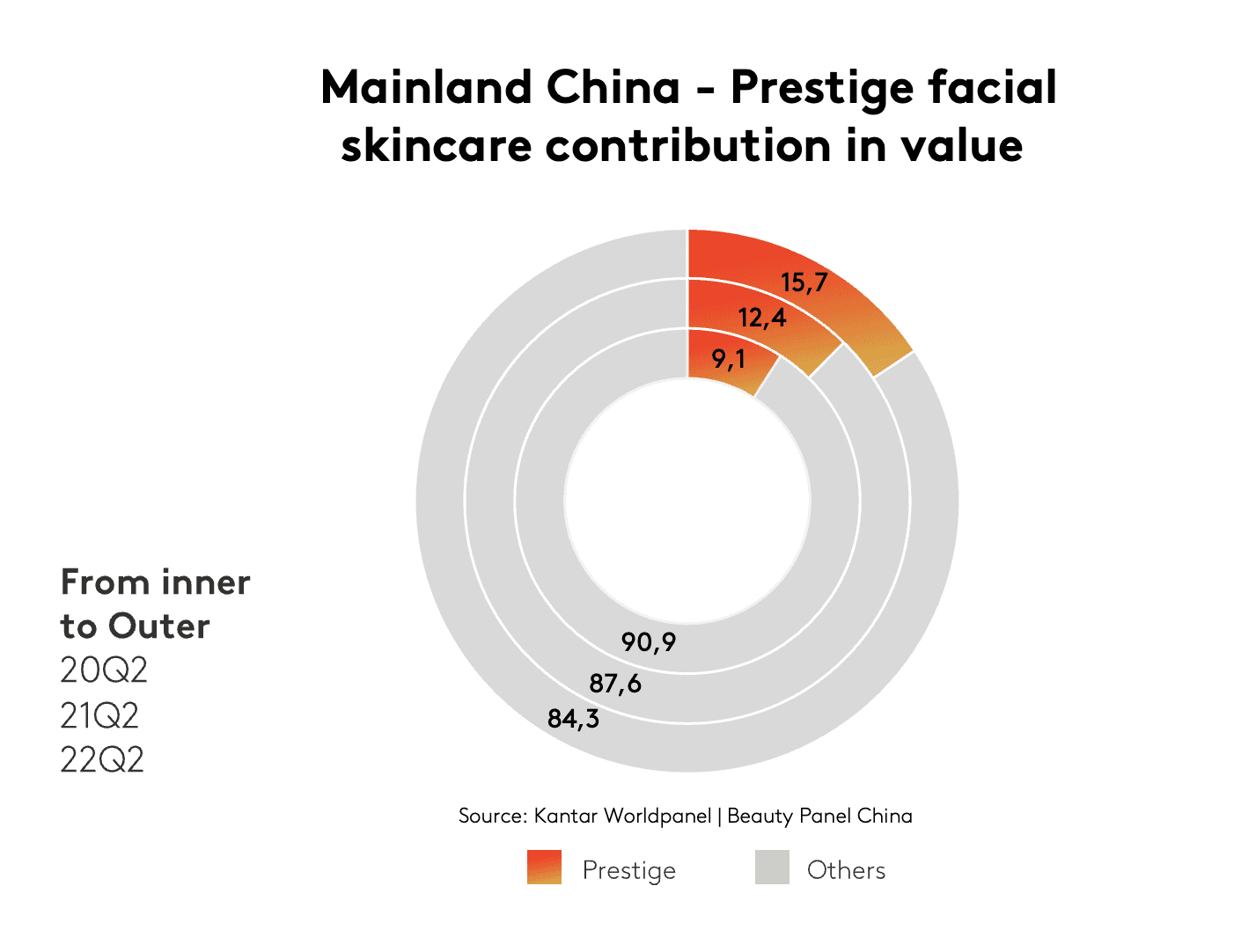 Mainland China - Prestige facial skincare contribution in value

15,7
12,4
9,1

90,9
87,6
84,3

From inner to Outer
20Q2
21Q2
22Q2

Source: Kantar Worldpanel | Beauty Panel China

Prestige
Others